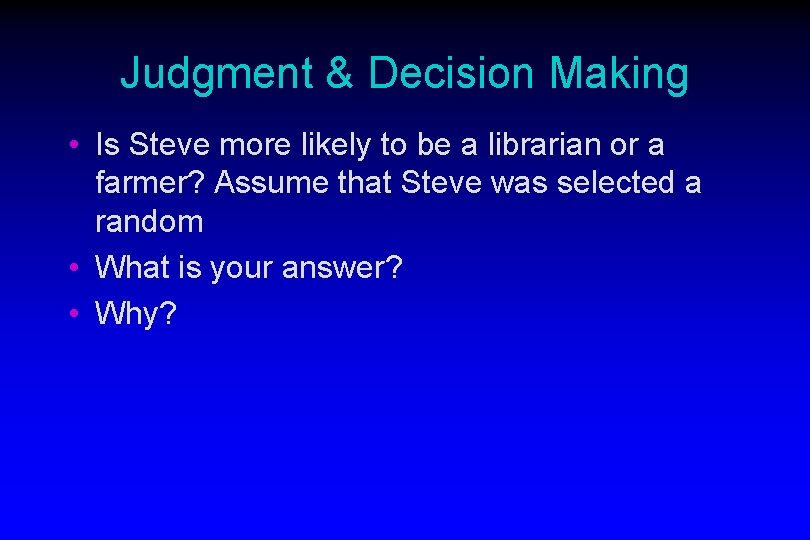 Judgment & Decision Making

• Is Steve more likely to be a librarian or a farmer? Assume that Steve was selected a random
• What is your answer?
• Why?